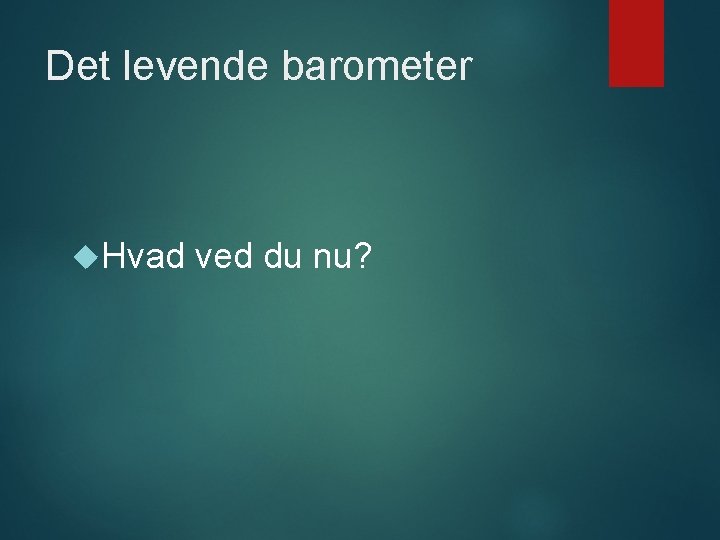 Det levende barometer

Hvad ved du nu?